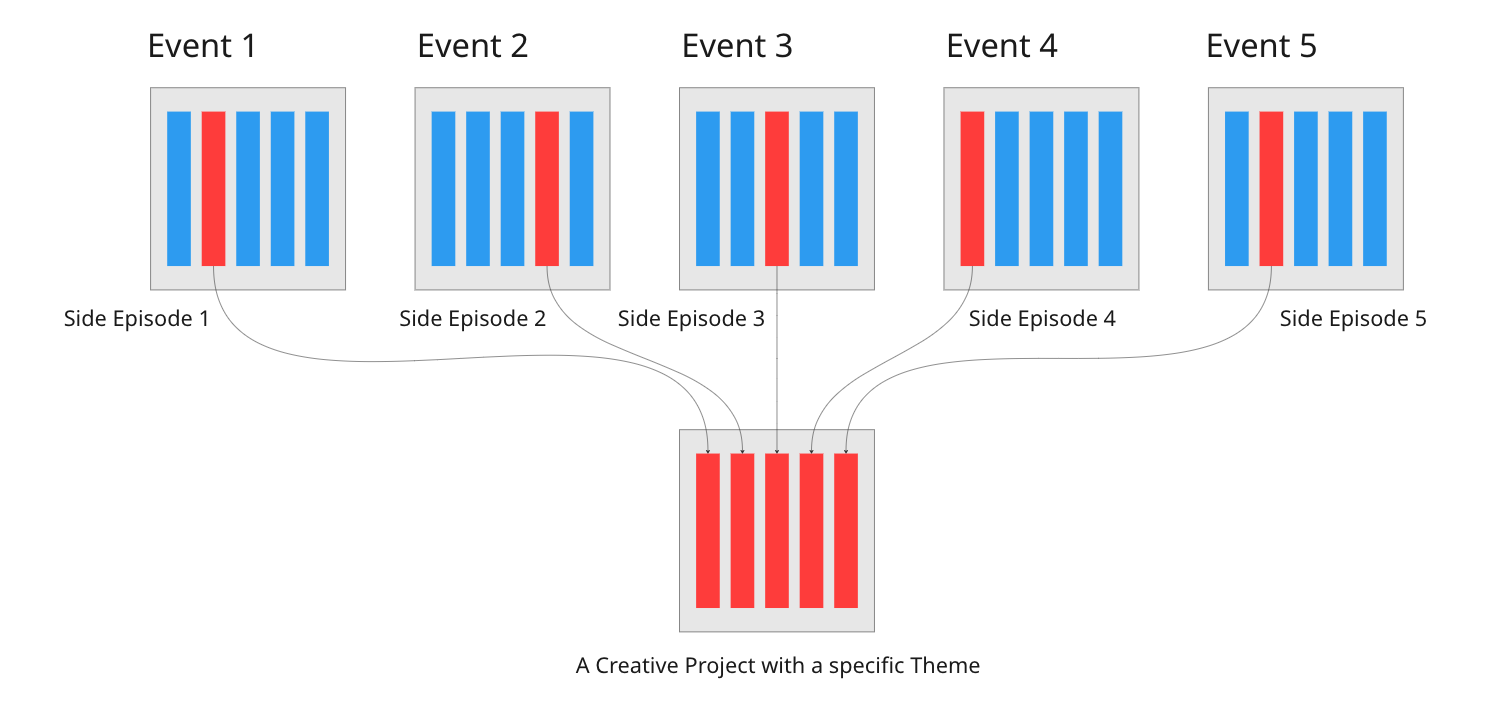 Event 1

Event 2

Event 3

Event 4

Event 5

Side Episode 1

Side Episode 2

Side Episode 3

Side Episode 4

Side Episode 5

A Creative Project with a specific Theme